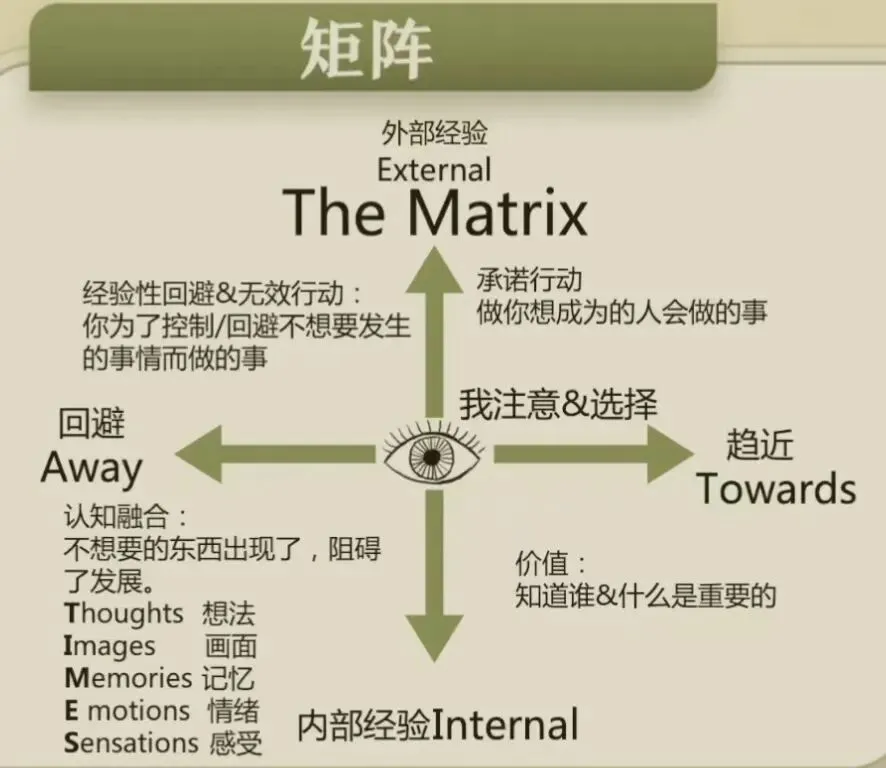 矩阵

外部经验
External
The Matrix

经验性回避&无效行动：
你为了控制/回避不想要发生的事情而做的事

承诺行动
做你想成为的人会做的事

我注意&选择

回避
Away

趋近
Towards

认知融合：
不想要的东西出现了，阻碍了发展。
Thoughts 想法
Images 画面
Memories 记忆
E motions 情绪
Sensations 感受

价值：
知道谁&什么是重要的

内部经验Internal